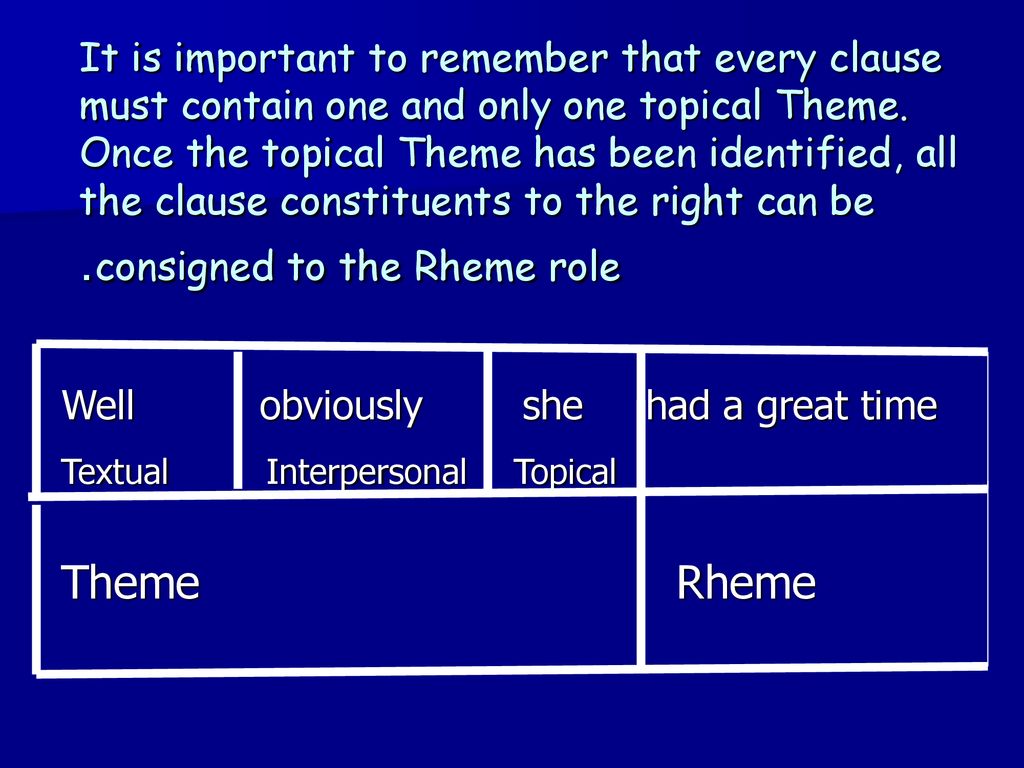 It is important to remember that every clause must contain one and only one topical Theme. Once the topical Theme has been identified, all the clause constituents to the right can be

.consigned to the Rheme role

| Well<br>Textual | obviously<br>Interpersonal | she<br>Topical | had a great time |
|---|---|---|---|
| Theme | | | Rheme |